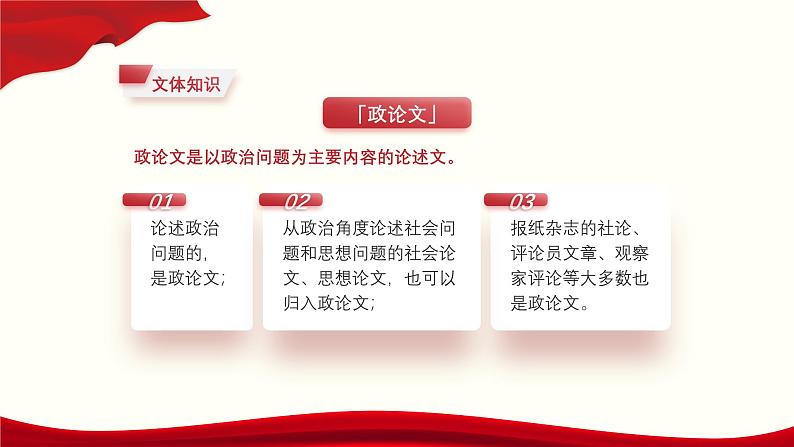 文体知识

「政论文」

政论文是以政治问题为主要内容的论述文。

01
论述政治问题的，是政论文；

02
从政治角度论述社会问题和思想问题的社会论文、思想论文，也可以归入政论文；

03
报纸杂志的社论、评论员文章、观察家评论等大多数也是政论文。